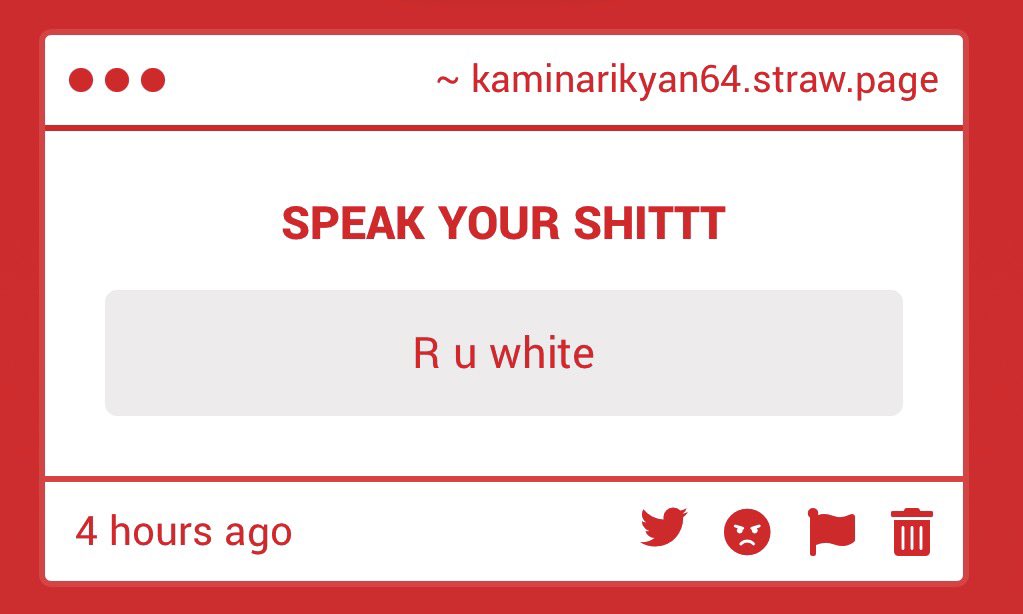 ~ kaminarikyan64.straw.page

SPEAK YOUR SHITTT

R u white

4 hours ago